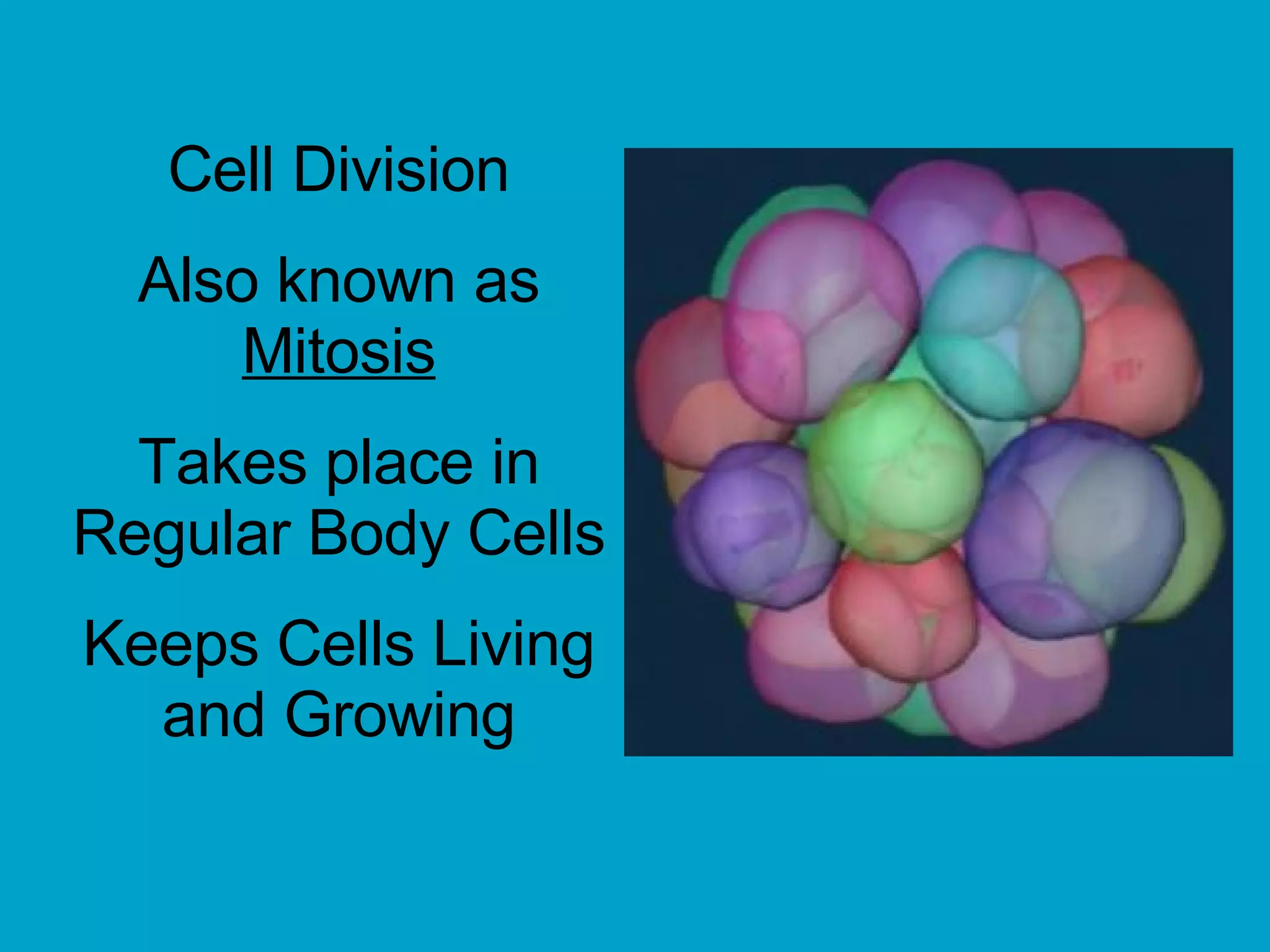 Cell Division

Also known as Mitosis

Takes place in Regular Body Cells

Keeps Cells Living and Growing